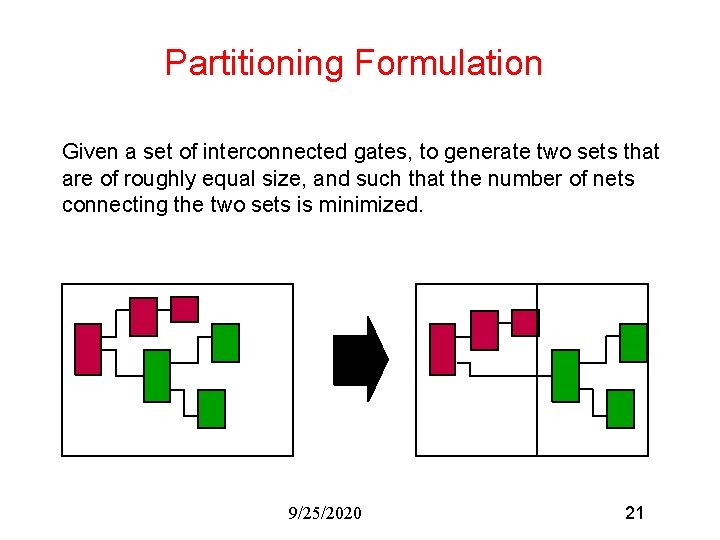 Partitioning Formulation

Given a set of interconnected gates, to generate two sets that are of roughly equal size, and such that the number of nets connecting the two sets is minimized.

9/25/2020

21